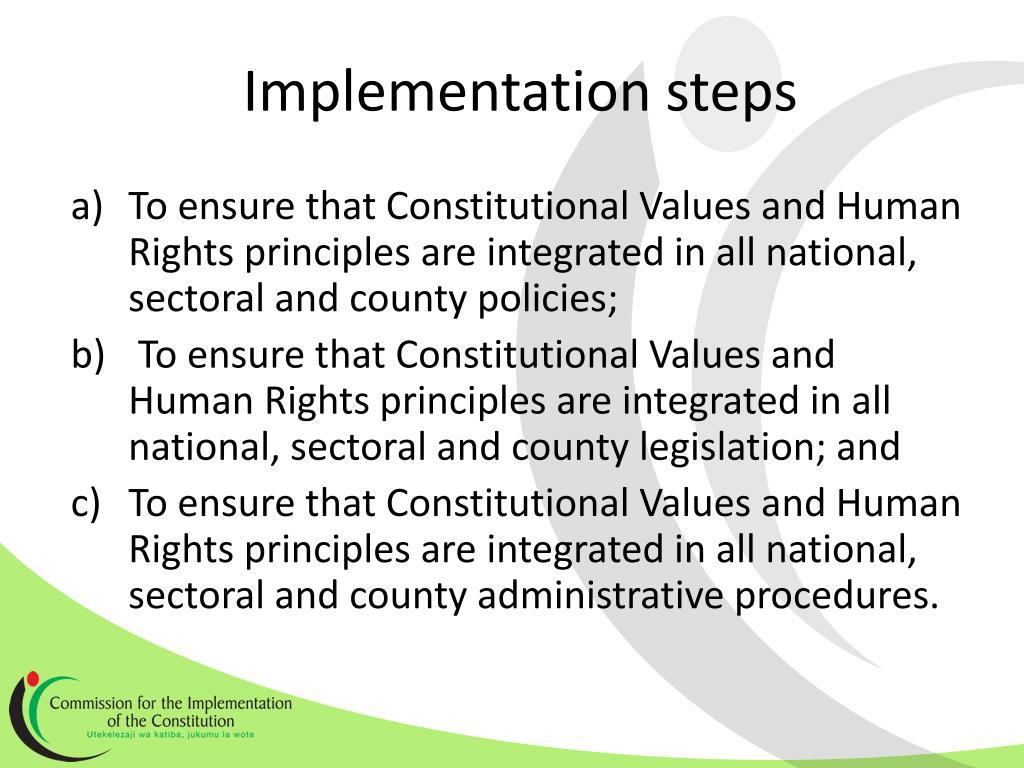 Implementation steps

a) To ensure that Constitutional Values and Human Rights principles are integrated in all national, sectoral and county policies;

b) To ensure that Constitutional Values and Human Rights principles are integrated in all national, sectoral and county legislation; and

c) To ensure that Constitutional Values and Human Rights principles are integrated in all national, sectoral and county administrative procedures.

Commission for the Implementation of the Constitution
Utekelezaji wa katiba, jukumu la wote